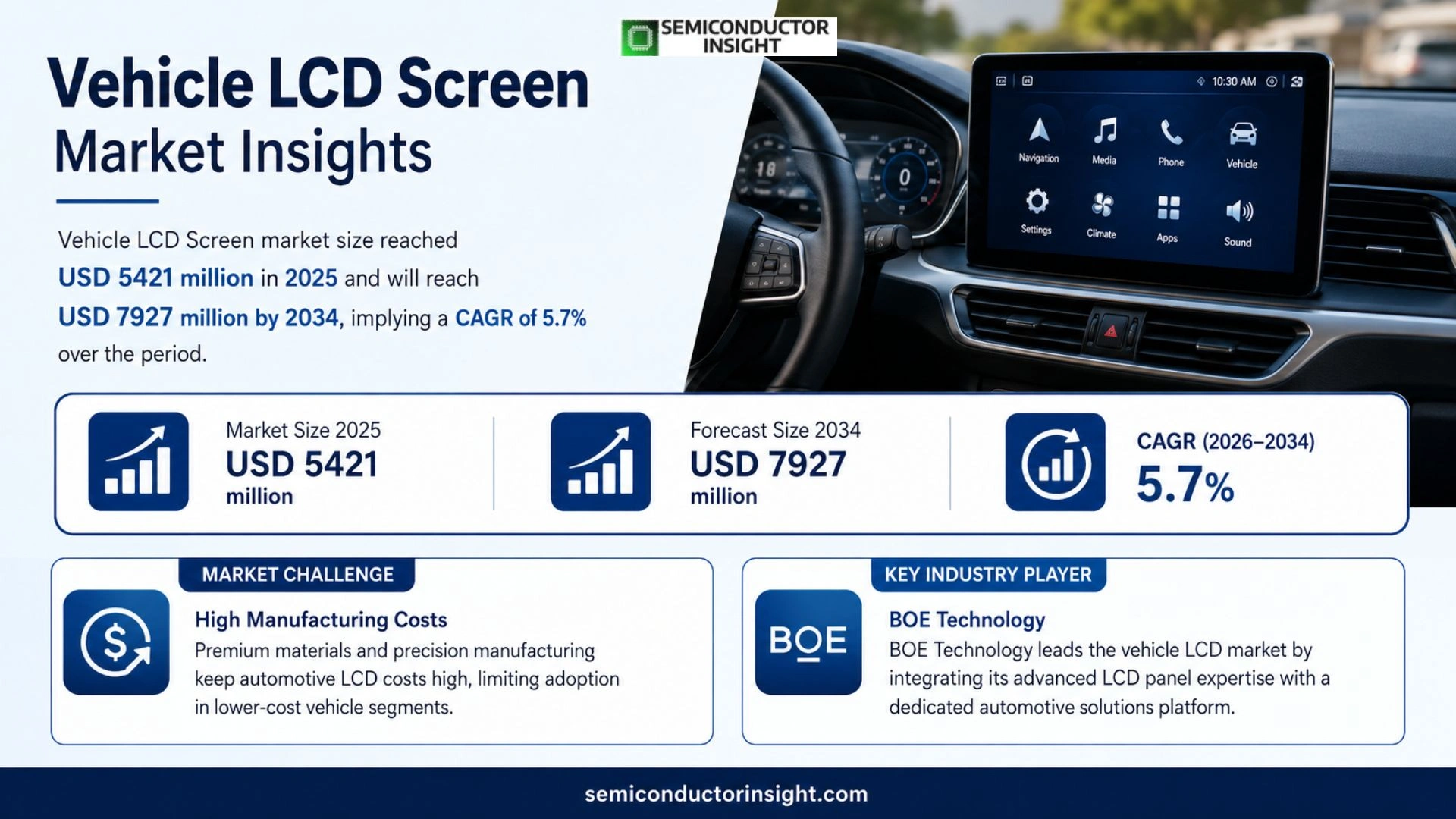 SEMICONDUCTOR INSIGHT

Vehicle LCD Screen
Market Insights

Vehicle LCD Screen market size reached USD 5421 million in 2025 and will reach USD 7927 million by 2034, implying a CAGR of 5.7% over the period.

10:30 AM

Navigation
Media
Phone
Vehicle
Settings
Climate
Apps
Sound

18
0

Market Size 2025
USD 5421
million

Forecast Size 2034
USD 7927
million

CAGR (2026–2034)
5.7%

MARKET CHALLENGE

High Manufacturing Costs

Premium materials and precision manufacturing keep automotive LCD costs high, limiting adoption in lower-cost vehicle segments.

KEY INDUSTRY PLAYER

BOE

BOE Technology

BOE Technology leads the vehicle LCD market by integrating its advanced LCD panel expertise with a dedicated automotive solutions platform.

semiconductorinsight.com